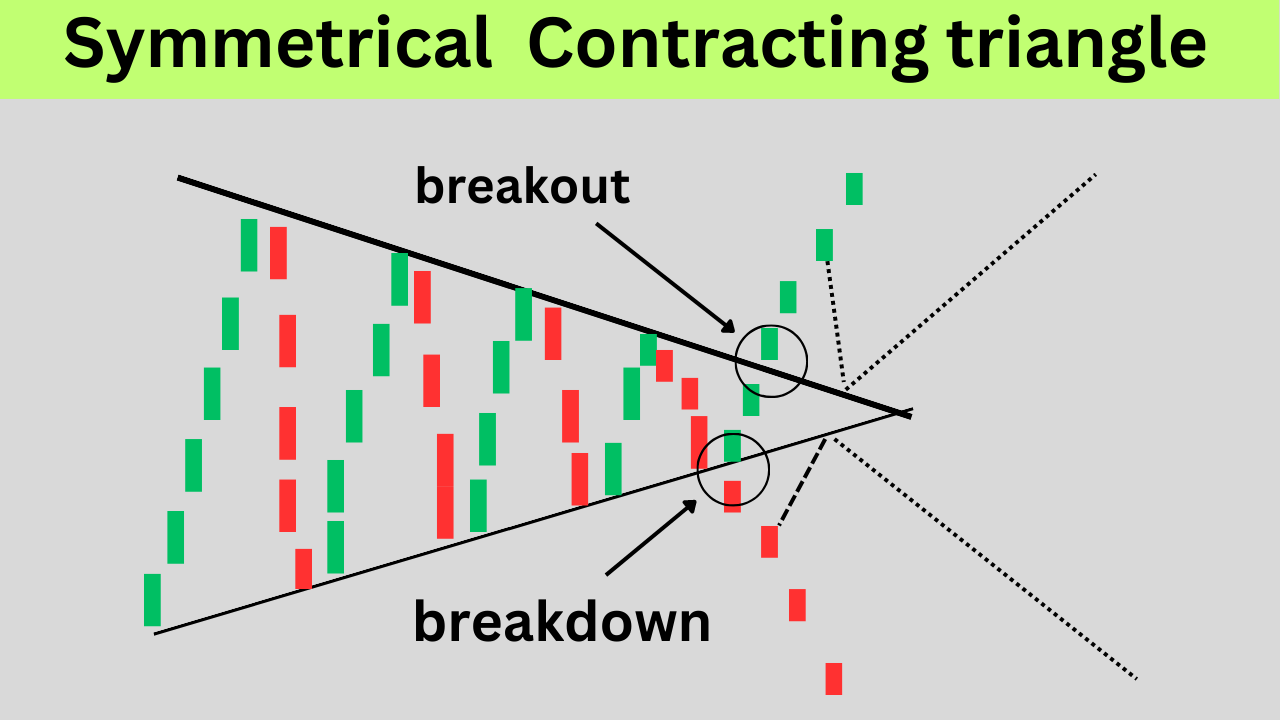 Symmetrical Contracting triangle

breakout

breakdown